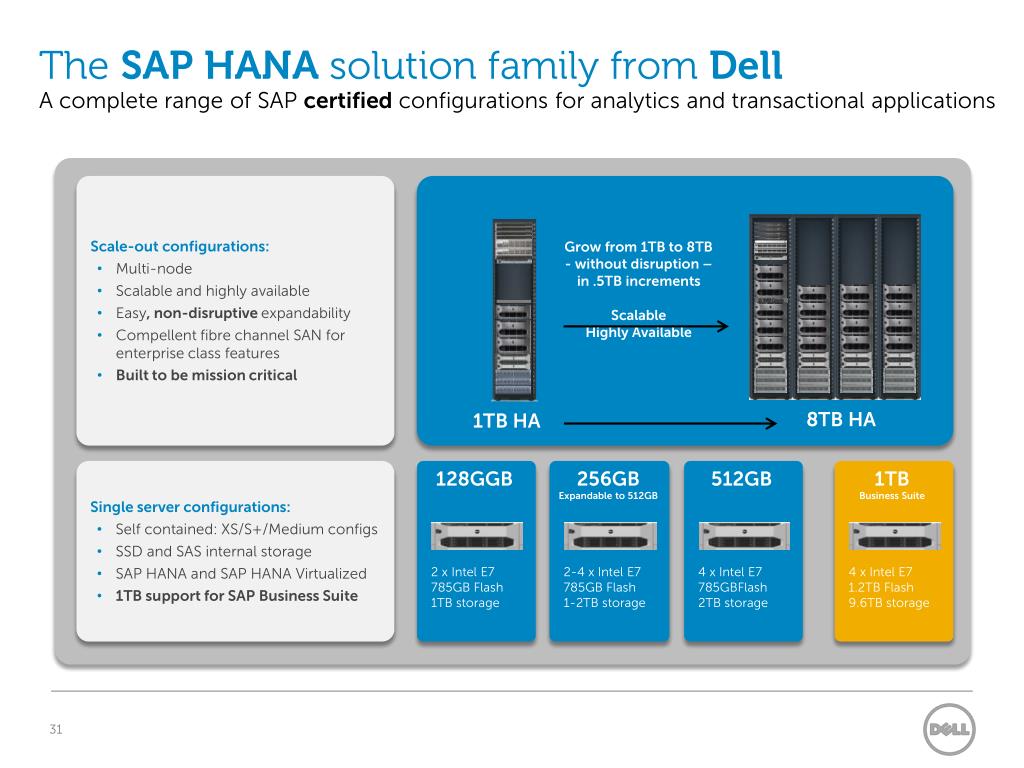 The SAP HANA solution family from Dell
A complete range of SAP certified configurations for analytics and transactional applications

Scale-out configurations:
• Multi-node
• Scalable and highly available
• Easy, non-disruptive expandability
• Compellent fibre channel SAN for enterprise class features
• Built to be mission critical

Grow from 1TB to 8TB - without disruption – in .5TB increments

Scalable
Highly Available

1TB HA

8TB HA

Single server configurations:
• Self contained: XS/S+/Medium configs
• SSD and SAS internal storage
• SAP HANA and SAP HANA Virtualized
• 1TB support for SAP Business Suite

128GGB
2 x Intel E7
785GB Flash
1TB storage

256GB
Expandable to 512GB
2-4 x Intel E7
785GB Flash
1-2TB storage

512GB
4 x Intel E7
785GBFlash
2TB storage

1TB
Business Suite
4 x Intel E7
1.2TB Flash
9.6TB storage

31

DELL